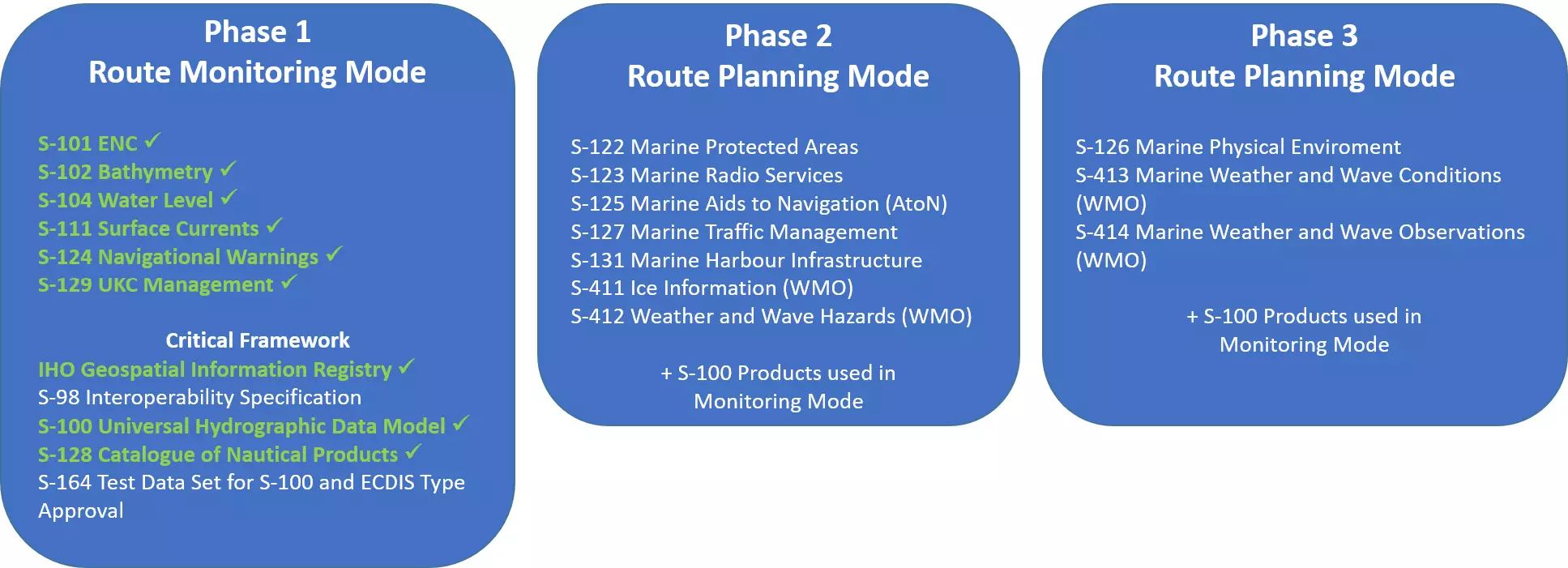 Phase 1
Route Monitoring Mode

S-101 ENC ✓
S-102 Bathymetry ✓
S-104 Water Level ✓
S-111 Surface Currents ✓
S-124 Navigational Warnings ✓
S-129 UKC Management ✓

Critical Framework
IHO Geospatial Information Registry ✓
S-98 Interoperability Specification
S-100 Universal Hydrographic Data Model ✓
S-128 Catalogue of Nautical Products ✓
S-164 Test Data Set for S-100 and ECDIS Type Approval

Phase 2
Route Planning Mode

S-122 Marine Protected Areas
S-123 Marine Radio Services
S-125 Marine Aids to Navigation (AtoN)
S-127 Marine Traffic Management
S-131 Marine Harbour Infrastructure
S-411 Ice Information (WMO)
S-412 Weather and Wave Hazards (WMO)

+ S-100 Products used in Monitoring Mode

Phase 3
Route Planning Mode

S-126 Marine Physical Enviroment
S-413 Marine Weather and Wave Conditions (WMO)
S-414 Marine Weather and Wave Observations (WMO)

+ S-100 Products used in Monitoring Mode